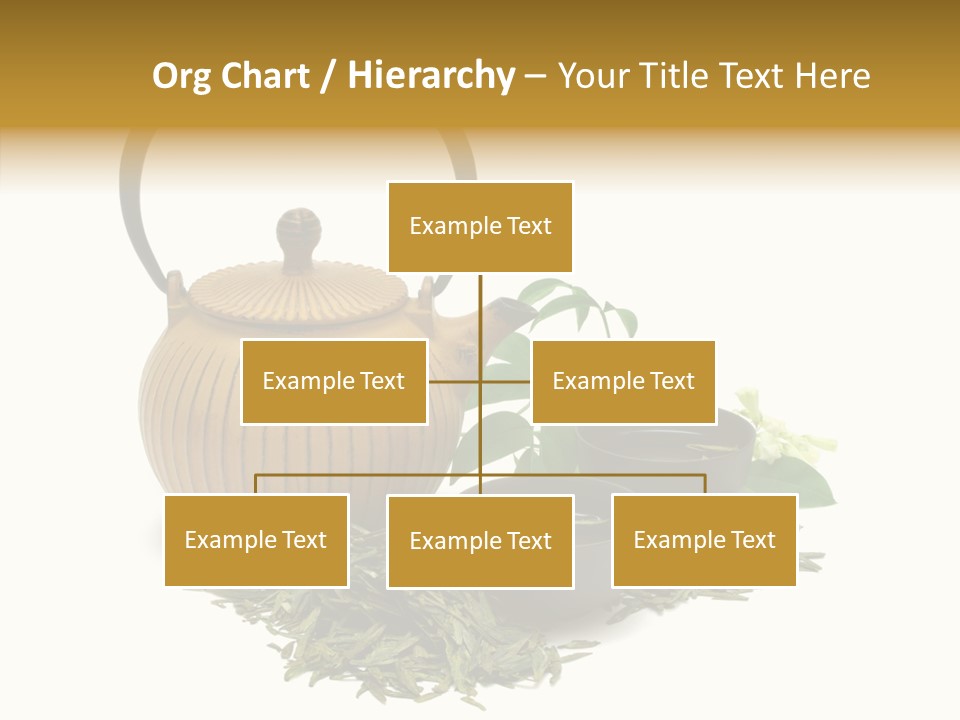 Org Chart / Hierarchy – Your Title Text Here

Example Text

Example Text

Example Text

Example Text

Example Text

Example Text